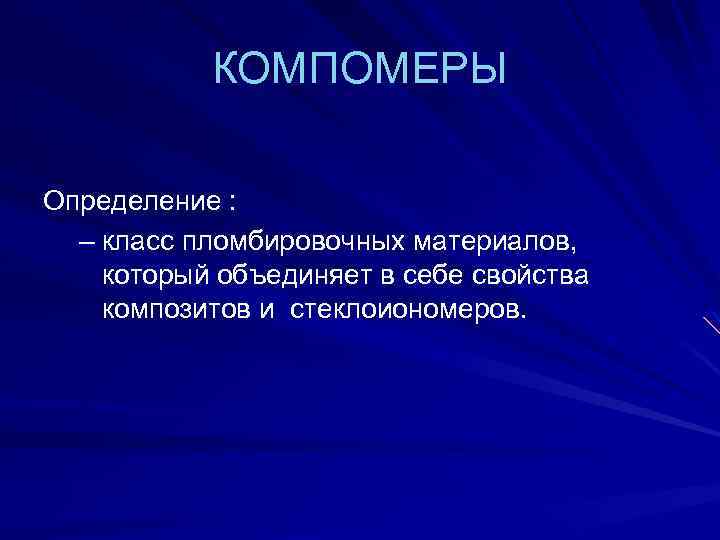 КОМПОМЕРЫ

Определение :

– класс пломбировочных материалов, который объединяет в себе свойства композитов и стеклоиономеров.